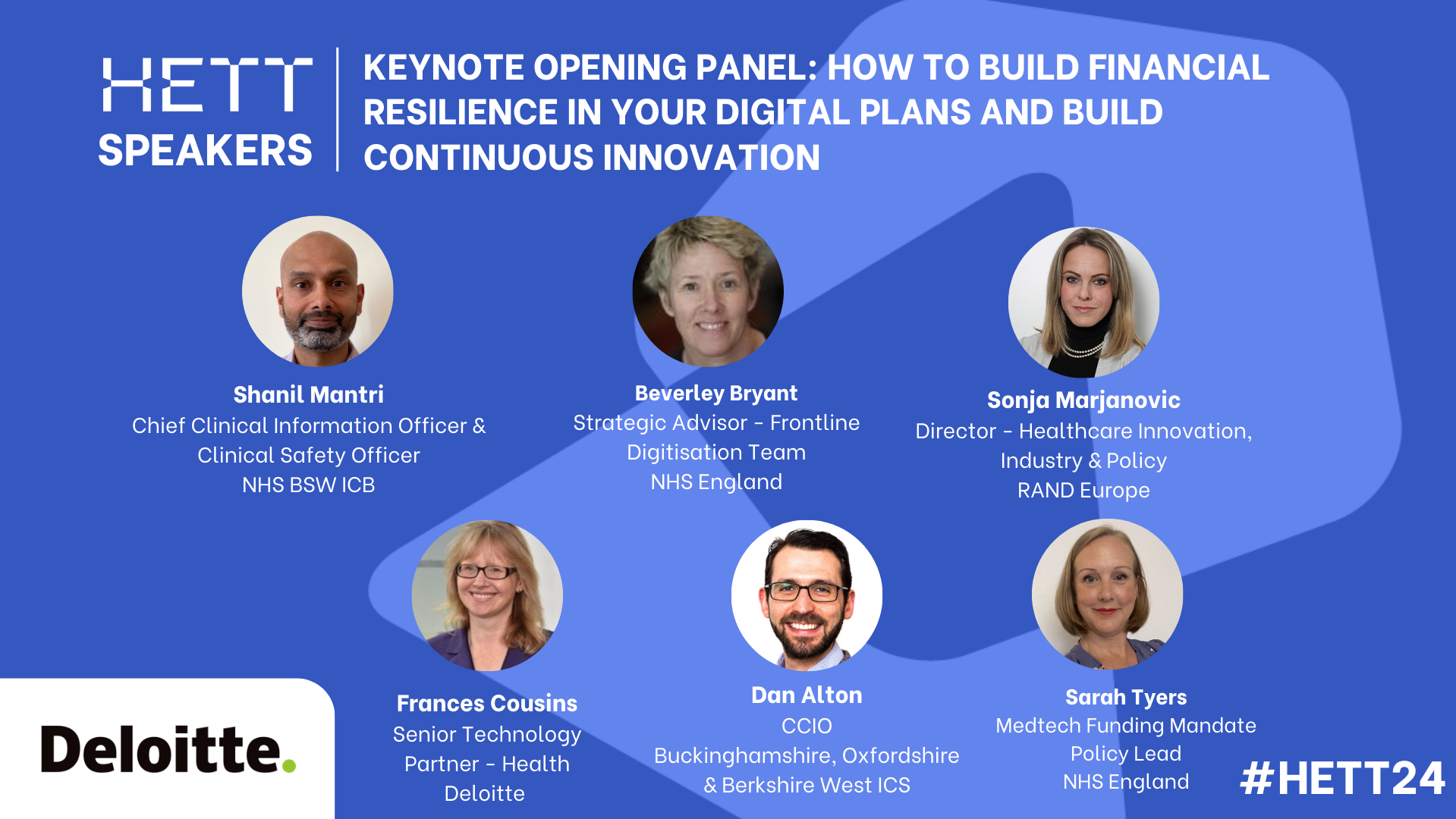 HETT
SPEAKERS

KEYNOTE OPENING PANEL: HOW TO BUILD FINANCIAL RESILIENCE IN YOUR DIGITAL PLANS AND BUILD CONTINUOUS INNOVATION

Shanil Mantri
Chief Clinical Information Officer & Clinical Safety Officer
NHS BSW ICB

Beverley Bryant
Strategic Advisor - Frontline Digitisation Team
NHS England

Sonja Marjanovic
Director - Healthcare Innovation, Industry & Policy
RAND Europe

Frances Cousins
Senior Technology Partner - Health
Deloitte

Dan Alton
CCIO
Buckinghamshire, Oxfordshire & Berkshire West ICS

Sarah Tyers
Medtech Funding Mandate Policy Lead
NHS England

Deloitte.

#HETT24